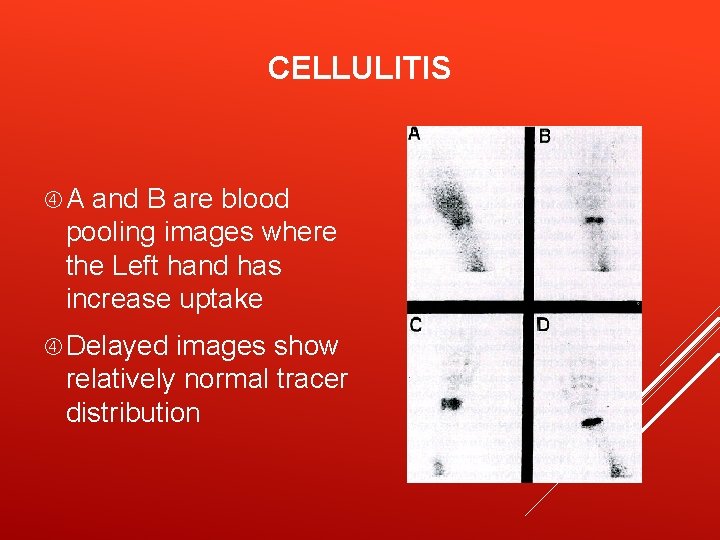 CELLULITIS

④ A and B are blood pooling images where the Left hand has increase uptake

④ Delayed images show relatively normal tracer distribution

A

B

C

D